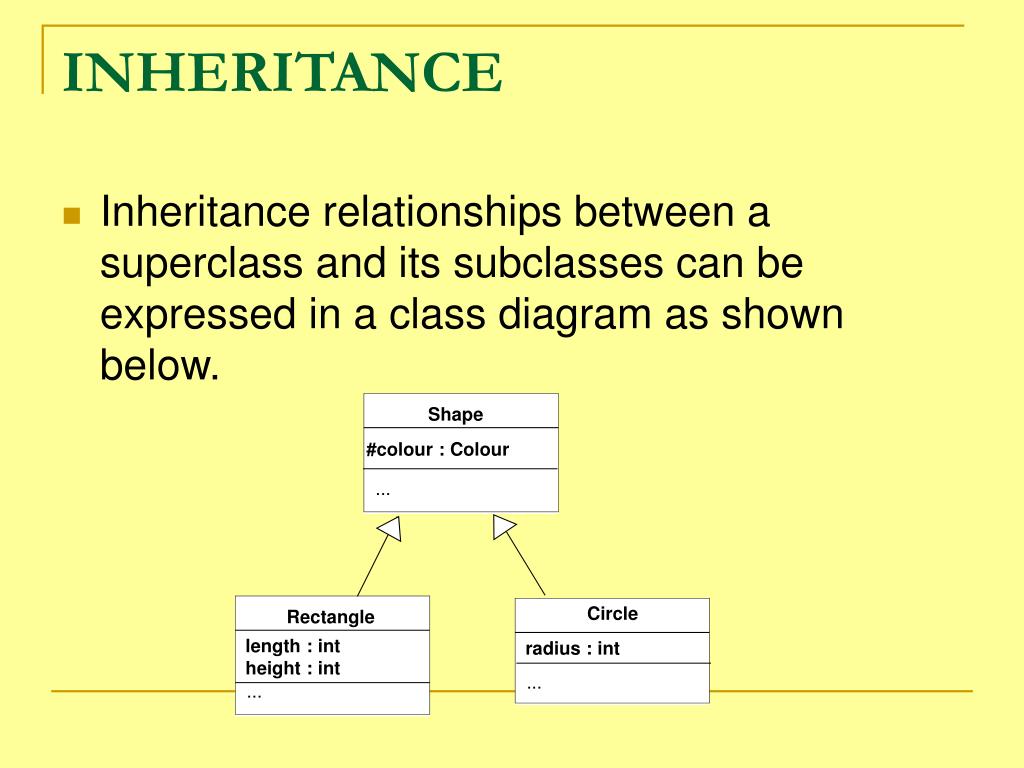 INHERITANCE

Inheritance relationships between a superclass and its subclasses can be expressed in a class diagram as shown below.

Shape
#colour : Colour
...

Rectangle
length : int
height : int
...

Circle
radius : int
...